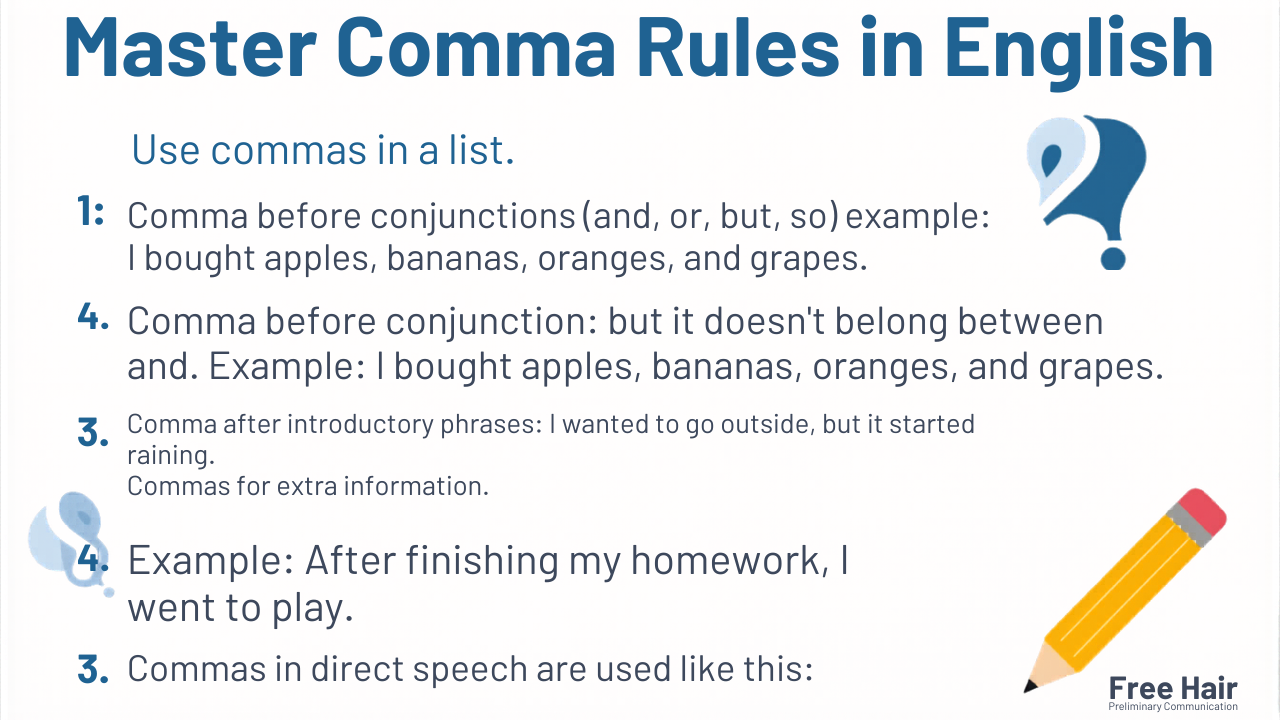 Master Comma Rules in English

Use commas in a list.

1: Comma before conjunctions (and, or, but, so) example: I bought apples, bananas, oranges, and grapes.

4. Comma before conjunction: but it doesn't belong between and. Example: I bought apples, bananas, oranges, and grapes.

3. Comma after introductory phrases: I wanted to go outside, but it started raining.
Commas for extra information.

4. Example: After finishing my homework, I went to play.

3. Commas in direct speech are used like this:

Free Hair
Preliminary Communication